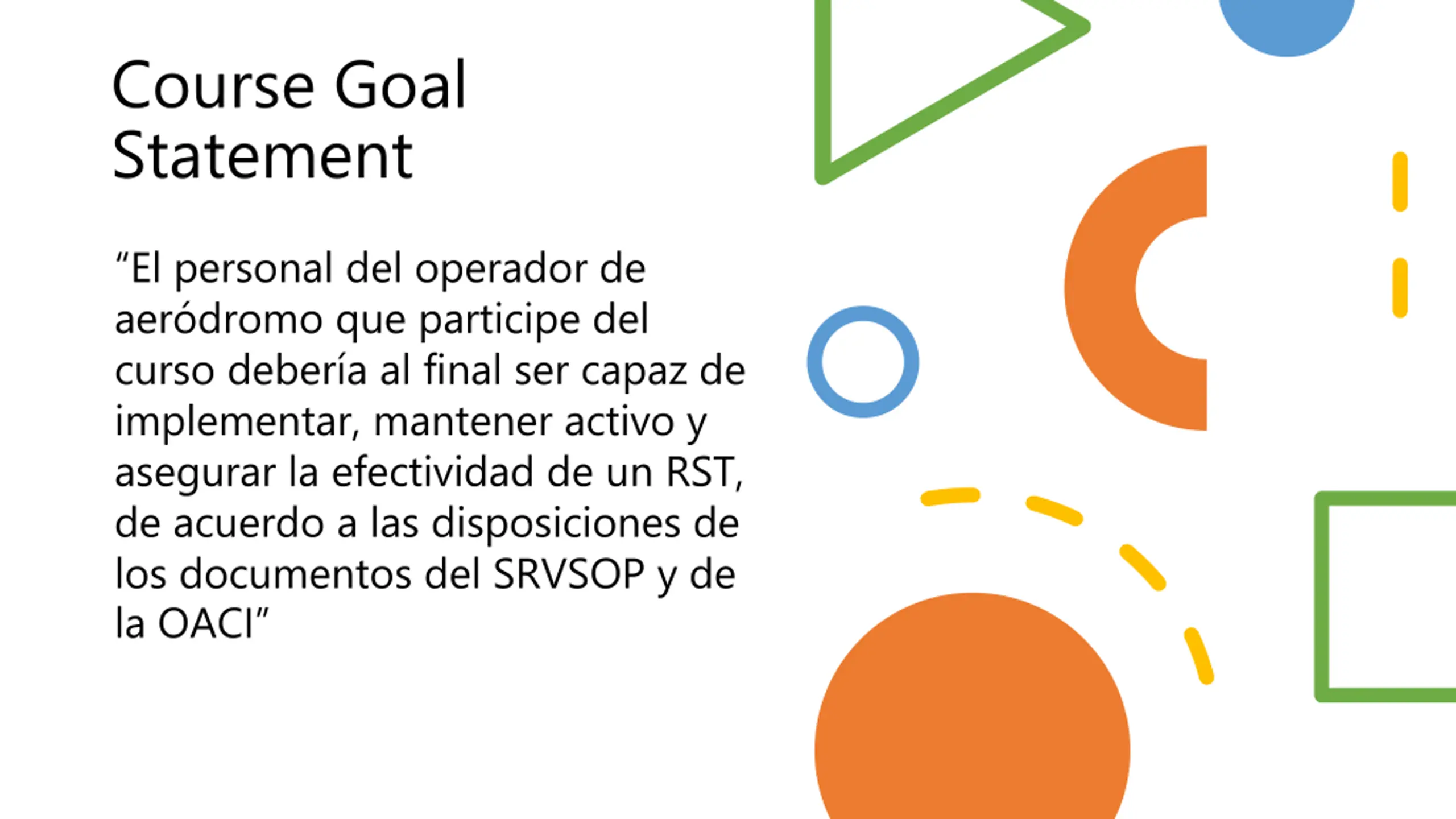 Course Goal Statement

“El personal del operador de aeródromo que participe del curso debería al final ser capaz de implementar, mantener activo y asegurar la efectividad de un RST, de acuerdo a las disposiciones de los documentos del SRVSOP y de la OACI”